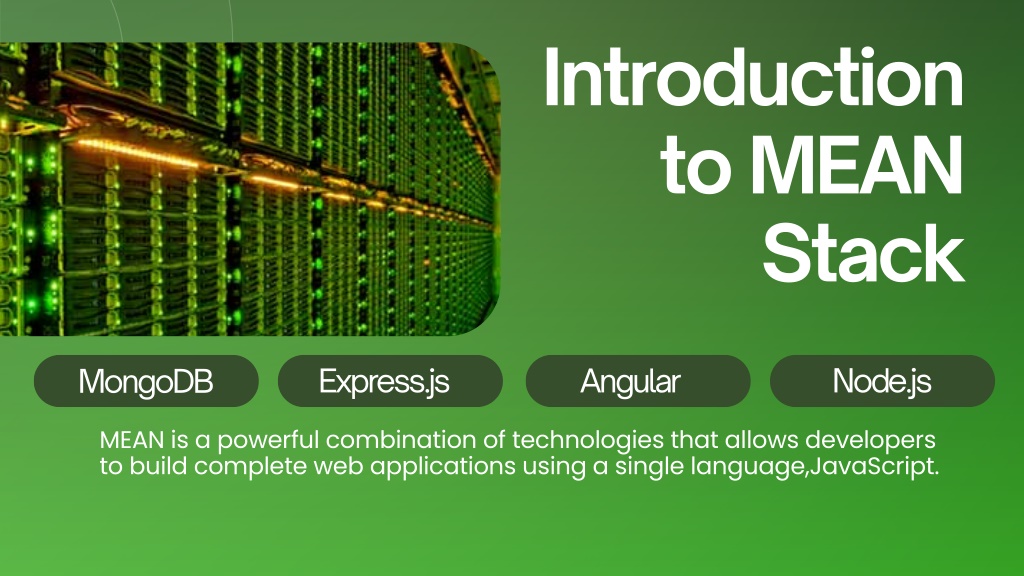 Introduction to MEAN Stack

MongoDB

Express.js

Angular

Node.js

MEAN is a powerful combination of technologies that allows developers to build complete web applications using a single language,JavaScript.